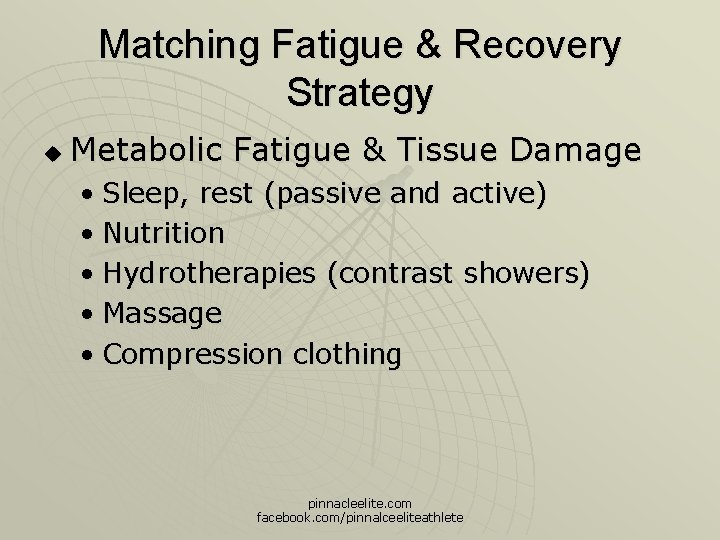 Matching Fatigue & Recovery Strategy

◆ Metabolic Fatigue & Tissue Damage
• Sleep, rest (passive and active)
• Nutrition
• Hydrotherapies (contrast showers)
• Massage
• Compression clothing

pinnacleelite.com
facebook.com/pinnalceeliteathlete